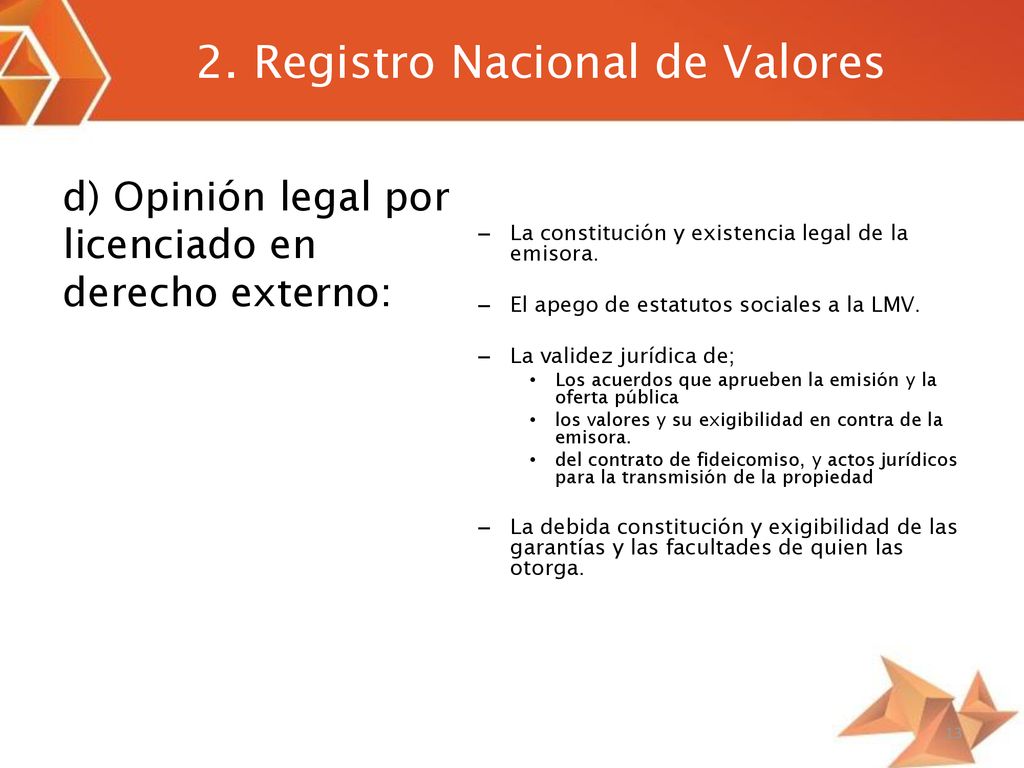 2. Registro Nacional de Valores

d) Opinión legal por licenciado en derecho externo:

– La constitución y existencia legal de la emisora.

– El apego de estatutos sociales a la LMV.

– La validez jurídica de;
• Los acuerdos que aprueben la emisión y la oferta pública
• los valores y su exigibilidad en contra de la emisora.
• del contrato de fideicomiso, y actos jurídicos para la transmisión de la propiedad

– La debida constitución y exigibilidad de las garantías y las facultades de quien las otorga.

13